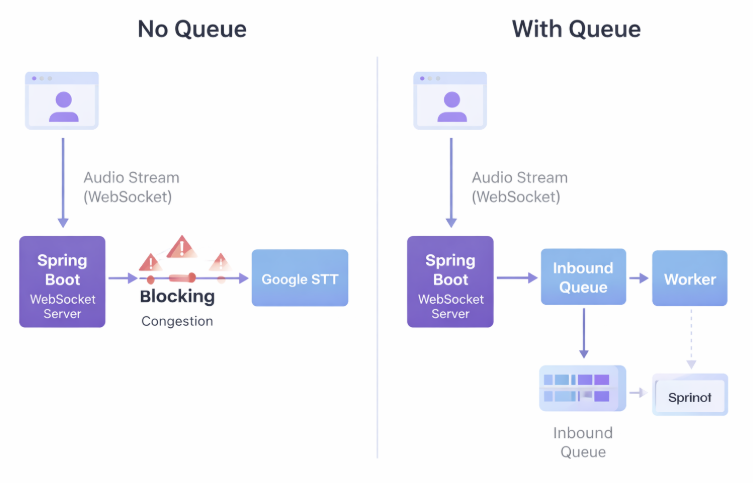 No Queue

Audio Stream
(WebSocket)

Spring Boot
WebSocket Server

Blocking
Congestion

Google STT

With Queue

Audio Stream
(WebSocket)

Spring Boot
WebSocket Server

Inbound Queue

Worker

Sprinot

Inbound Queue